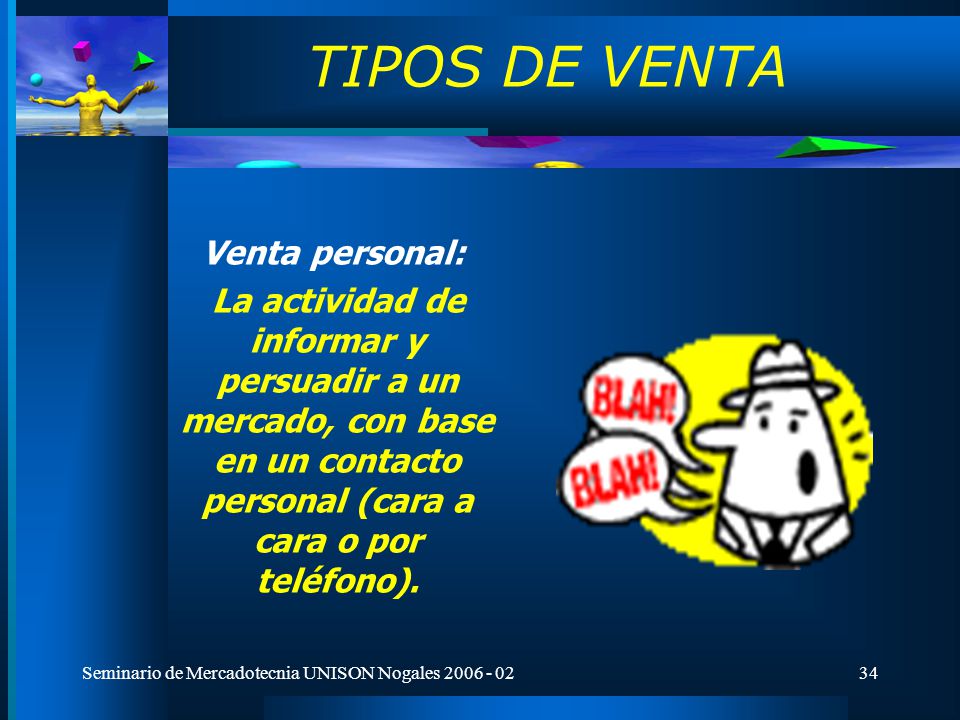 TIPOS DE VENTA

Venta personal:

La actividad de informar y persuadir a un mercado, con base en un contacto personal (cara a cara o por teléfono).

BLAH!

BLAH!

Seminario de Mercadotecnia UNISON Nogales 2006 - 02

34